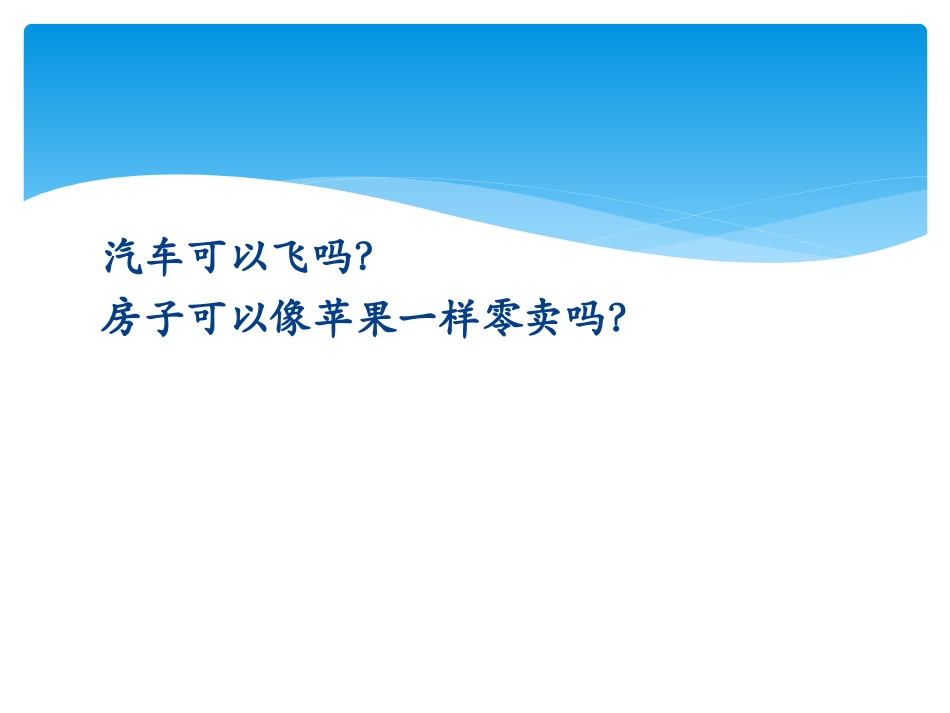 汽车可以飞吗?
房子可以像苹果一样零卖吗?